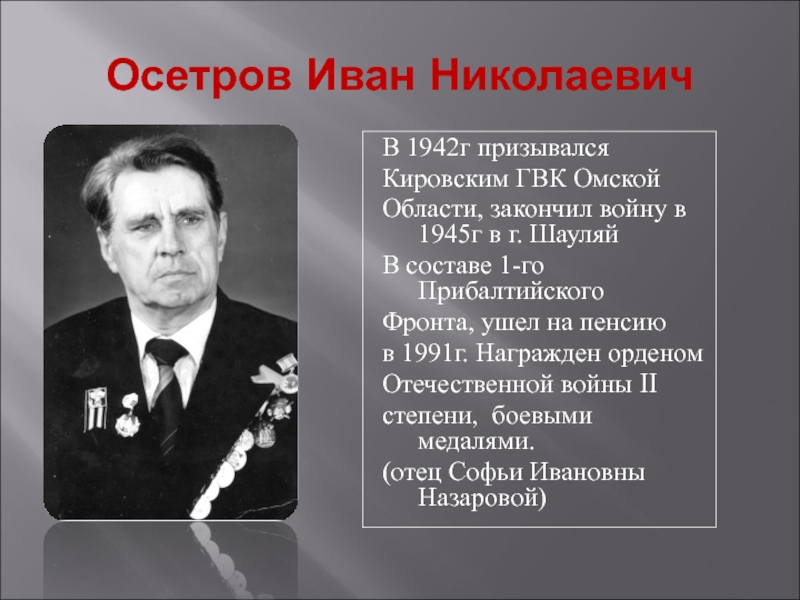 Осетров Иван Николаевич

В 1942г призывался
Кировским ГВК Омской
Области, закончил войну в 1945г в г. Шауляй
В составе 1-го Прибалтийского
Фронта, ушел на пенсию
в 1991г. Награжден орденом
Отечественной войны II
степени, боевыми медалями.
(отец Софьи Ивановны Назаровой)